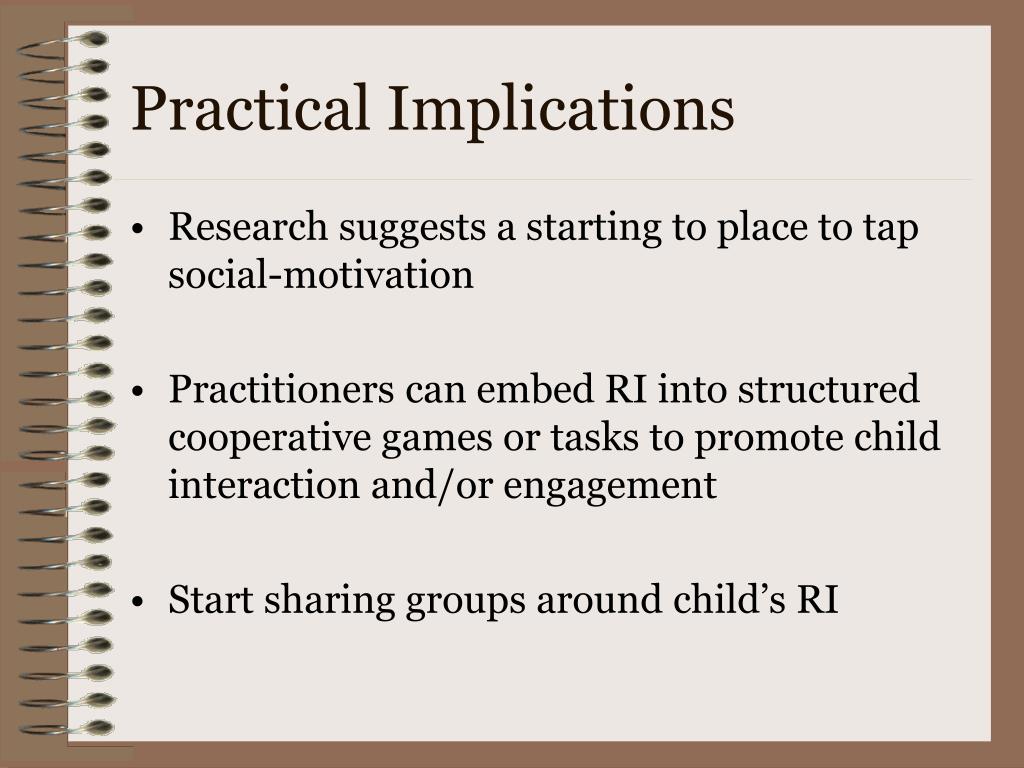 Practical Implications

• Research suggests a starting to place to tap social-motivation

• Practitioners can embed RI into structured cooperative games or tasks to promote child interaction and/or engagement

• Start sharing groups around child’s RI